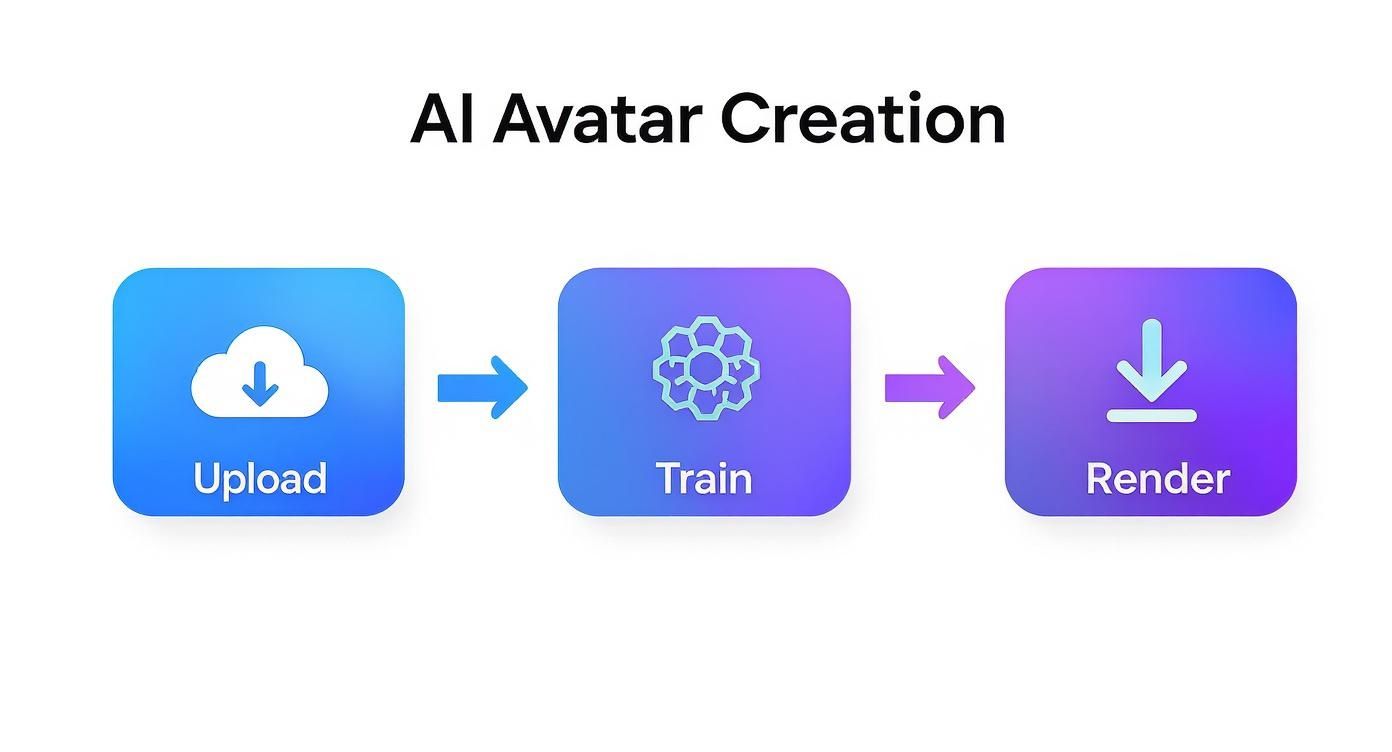 AI Avatar Creation

Upload

Train

Render